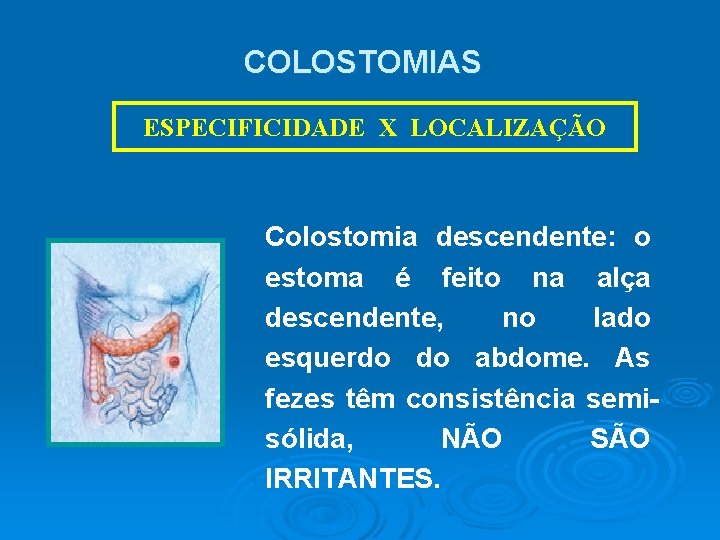 COLOSTOMIAS

ESPECIFICIDADE X LOCALIZAÇÃO

Colostomia descendente: o estoma é feito na alça descendente, no lado esquerdo do abdome. As fezes têm consistência semi-sólida, NÃO SÃO IRRITANTES.